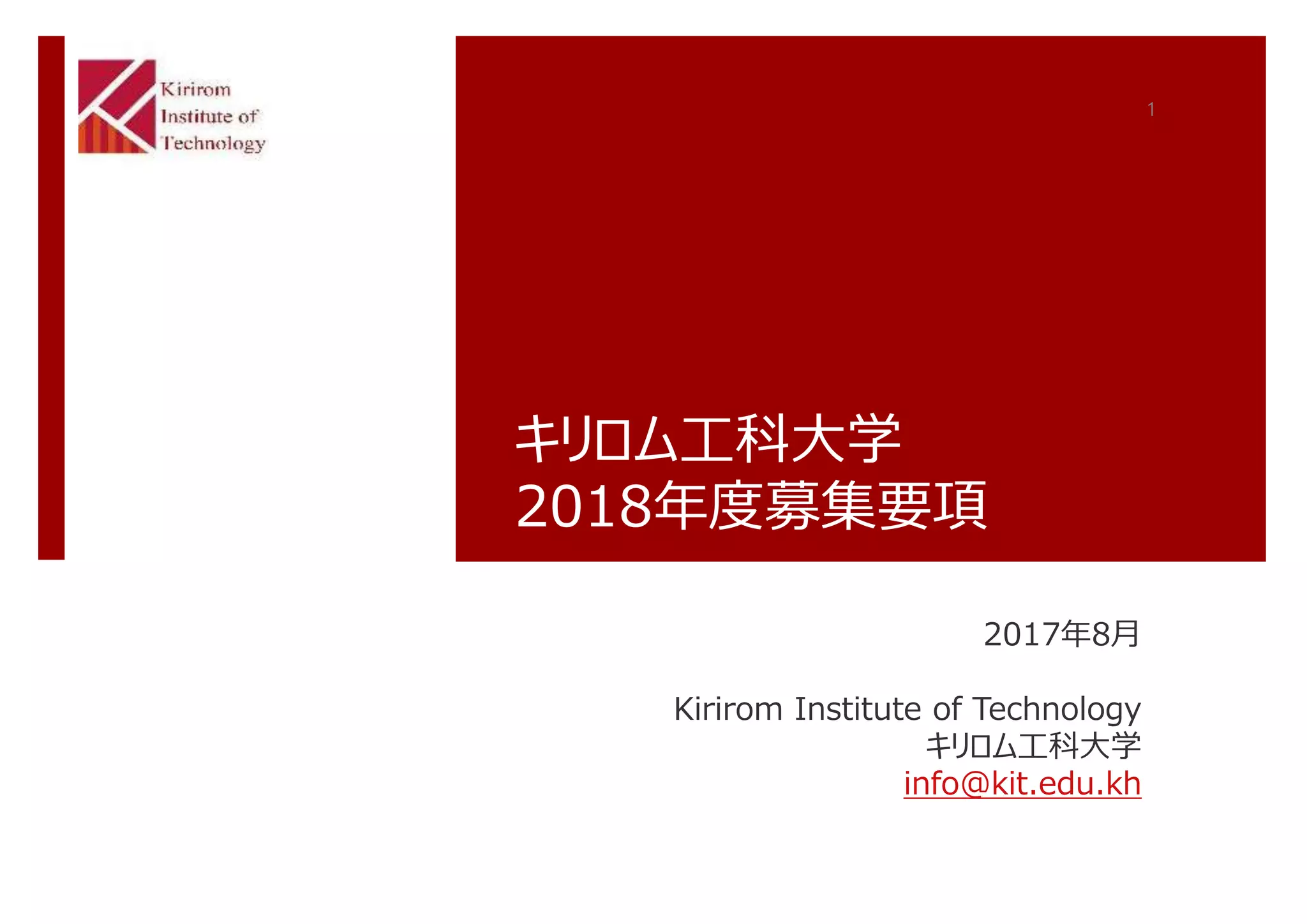 Kirirom Institute of Technology

1

キリロム工科大学
2018年度募集要項

2017年8月

Kirirom Institute of Technology
キリロム工科大学
info@kit.edu.kh